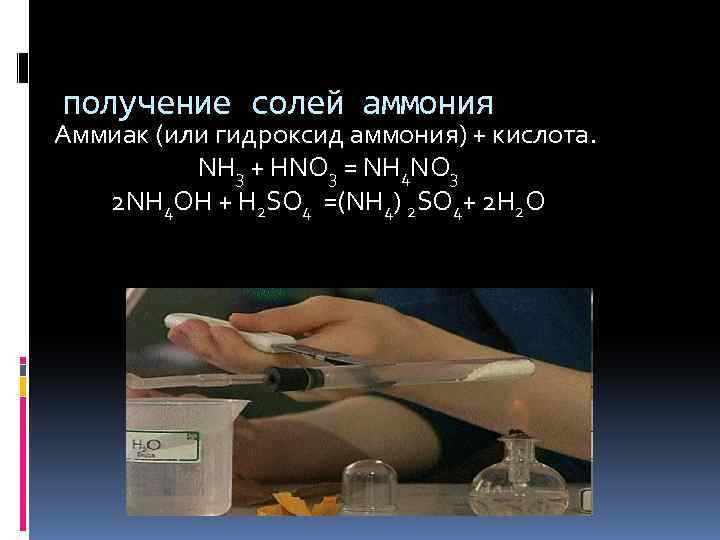 получение солей аммония

Аммиак (или гидроксид аммония) + кислота.

$NH_3 + HNO_3 = NH_4NO_3$

$2NH_4OH + H_2SO_4 = (NH_4)_2SO_4 + 2H_2O$

$H_2O$